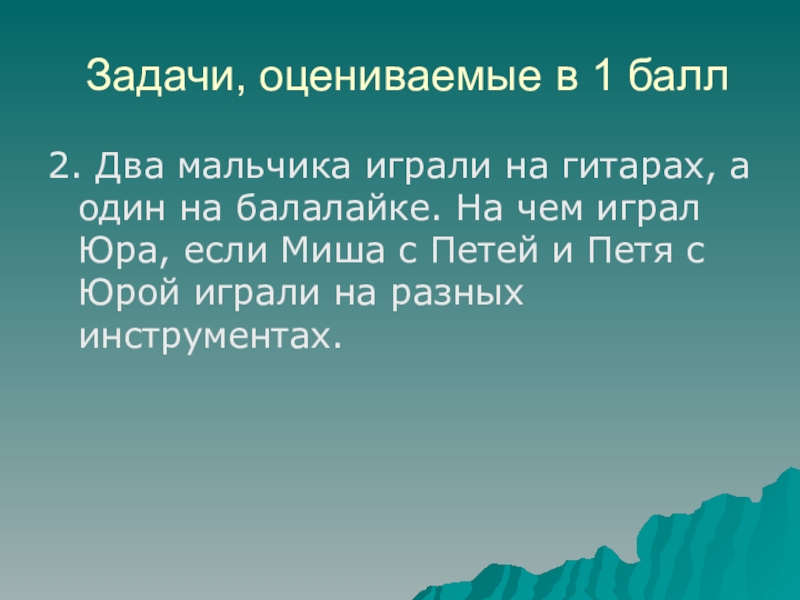 Задачи, оцениваемые в 1 балл

2. Два мальчика играли на гитарах, а один на балалайке. На чем играл Юра, если Миша с Петей и Петя с Юрой играли на разных инструментах.